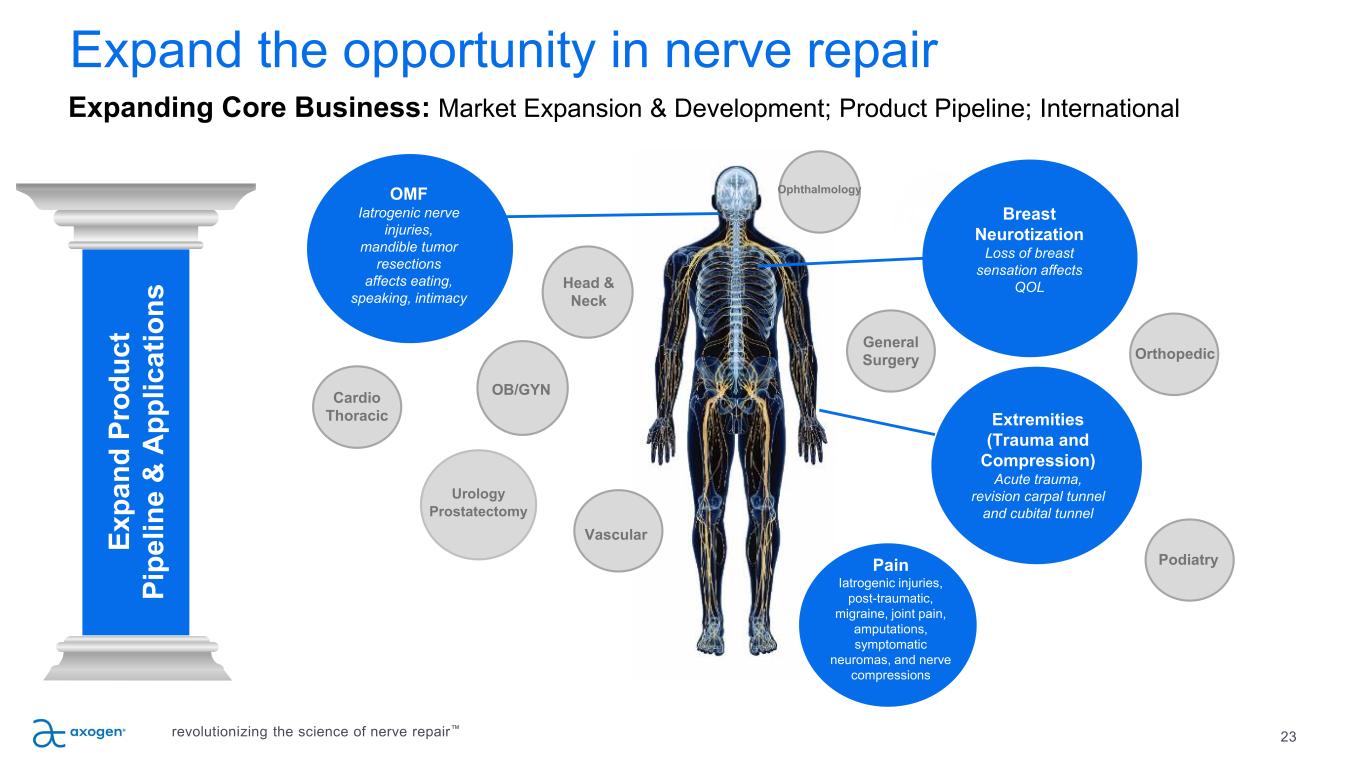 Expand the opportunity in nerve repair

Expanding Core Business: Market Expansion & Development; Product Pipeline; International

Expand Product Pipeline & Applications

OMF
Iatrogenic nerve injuries, mandible tumor resections affects eating, speaking, intimacy

Ophthalmology

Breast Neurotization
Loss of breast sensation affects QOL

Head & Neck

General Surgery

Orthopedic

Cardio Thoracic

OB/GYN

Extremities (Trauma and Compression)
Acute trauma, revision carpal tunnel and cubital tunnel

Urology Prostatectomy

Vascular

Podiatry

Pain
Iatrogenic injuries, post-traumatic, migraine, joint pain, amputations, symptomatic neuromas, and nerve compressions

axogen

revolutionizing the science of nerve repair™

23